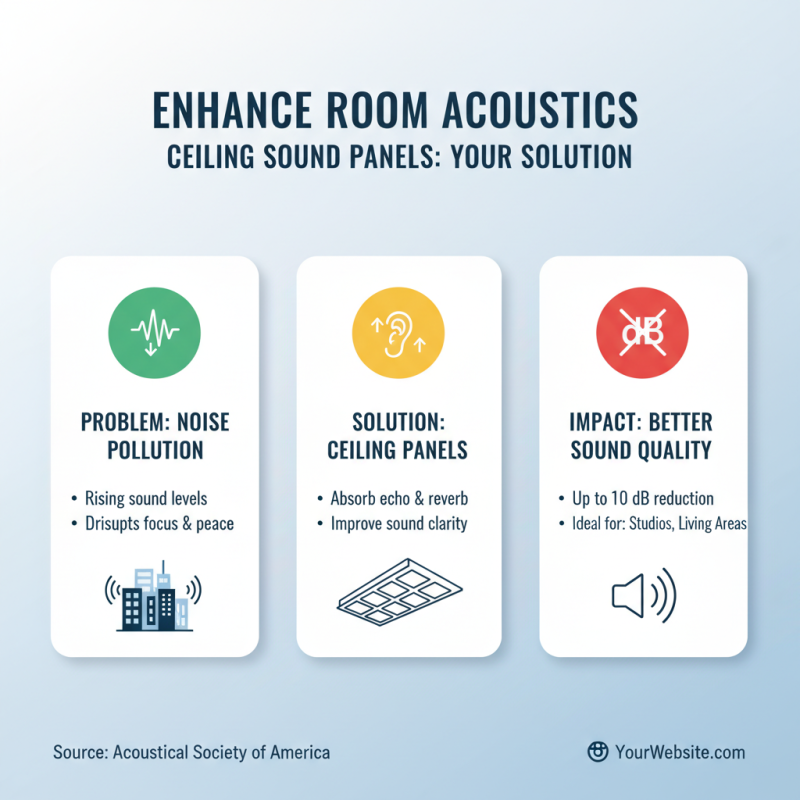 ENHANCE ROOM ACOUSTICS
CEILING SOUND PANELS: YOUR SOLUTION

PROBLEM: NOISE POLLUTION
• Rising sound levels
• Drisupts focus & peace

SOLUTION: CEILING PANELS
• Absorb echo & reverb
• Improve sound clarity

dB

IMPACT: BETTER SOUND QUALITY
• Up to 10 dB reduction
• Ideal for: Studios, Living Areas

Source: Acoustical Society of America

YourWebsite.com